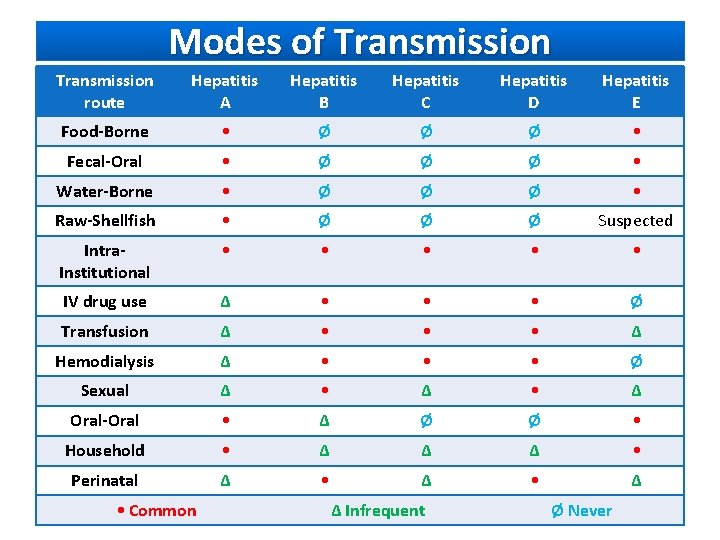 Modes of Transmission

| Transmission route | Hepatitis A | Hepatitis B | Hepatitis C | Hepatitis D | Hepatitis E |
|---|---|---|---|---|---|
| Food-Borne | • | Ø | Ø | Ø | • |
| Fecal-Oral | • | Ø | Ø | Ø | • |
| Water-Borne | • | Ø | Ø | Ø | • |
| Raw-Shellfish | • | Ø | Ø | Ø | Suspected |
| Intra-Institutional | • | • | • | • | • |
| IV drug use | Δ | • | • | • | Ø |
| Transfusion | Δ | • | • | • | Δ |
| Hemodialysis | Δ | • | • | • | Ø |
| Sexual | Δ | • | Δ | • | Δ |
| Oral-Oral | • | Δ | Ø | Ø | • |
| Household | • | Δ | Δ | Δ | • |
| Perinatal | Δ | • | Δ | • | Δ |

• Common Δ Infrequent Ø Never